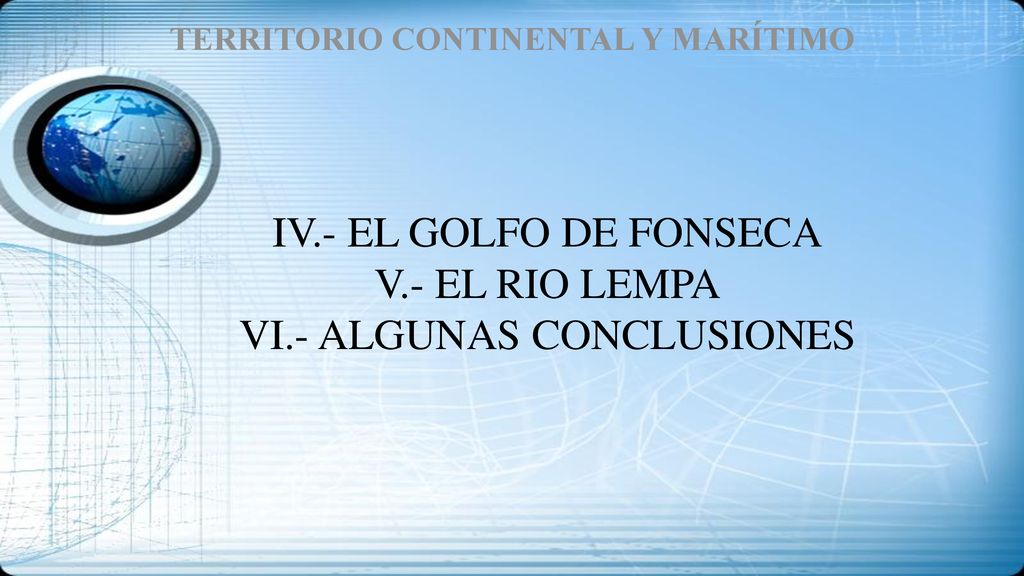 TERRITORIO CONTINENTAL Y MARÍTIMO

IV.- EL GOLFO DE FONSECA
V.- EL RIO LEMPA
VI.- ALGUNAS CONCLUSIONES